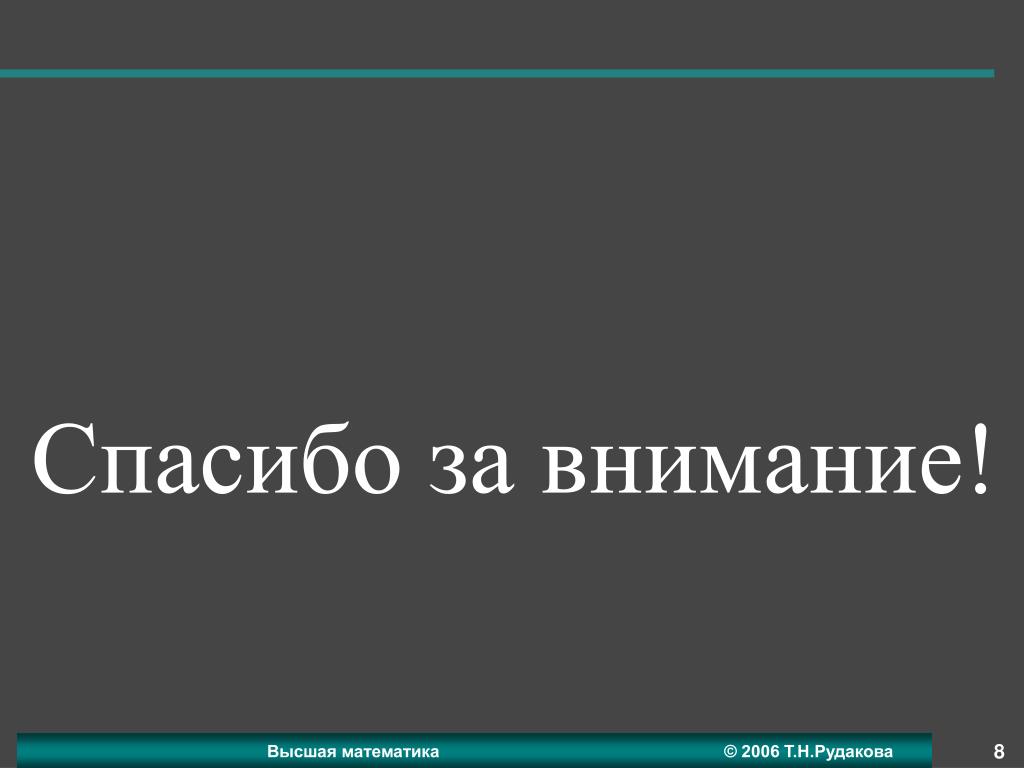 Спасибо за внимание!

Высшая математика

© 2006 Т.Н.Рудакова

8